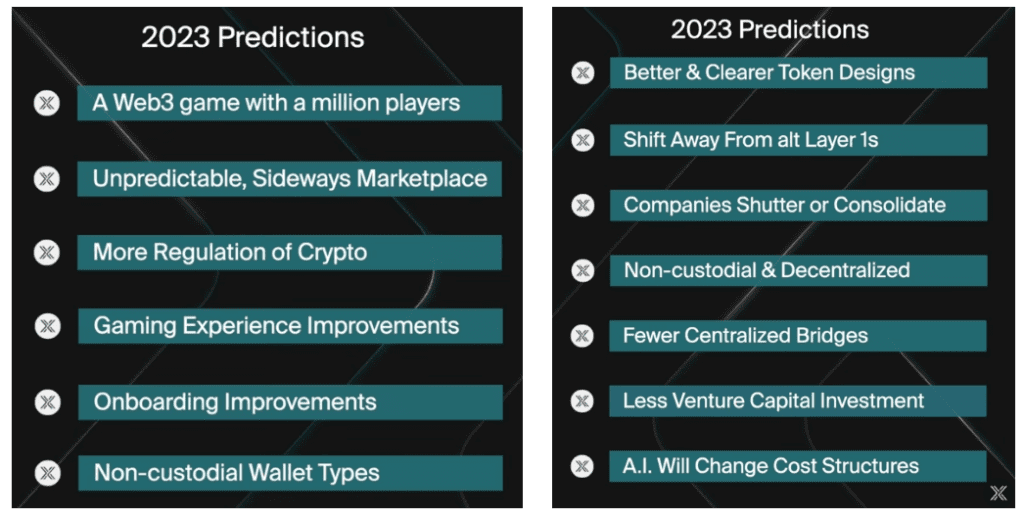 2023 Predictions

A Web3 game with a million players

Unpredictable, Sideways Marketplace

More Regulation of Crypto

Gaming Experience Improvements

Onboarding Improvements

Non-custodial Wallet Types

2023 Predictions

Better & Clearer Token Designs

Shift Away From alt Layer 1s

Companies Shutter or Consolidate

Non-custodial & Decentralized

Fewer Centralized Bridges

Less Venture Capital Investment

A.I. Will Change Cost Structures